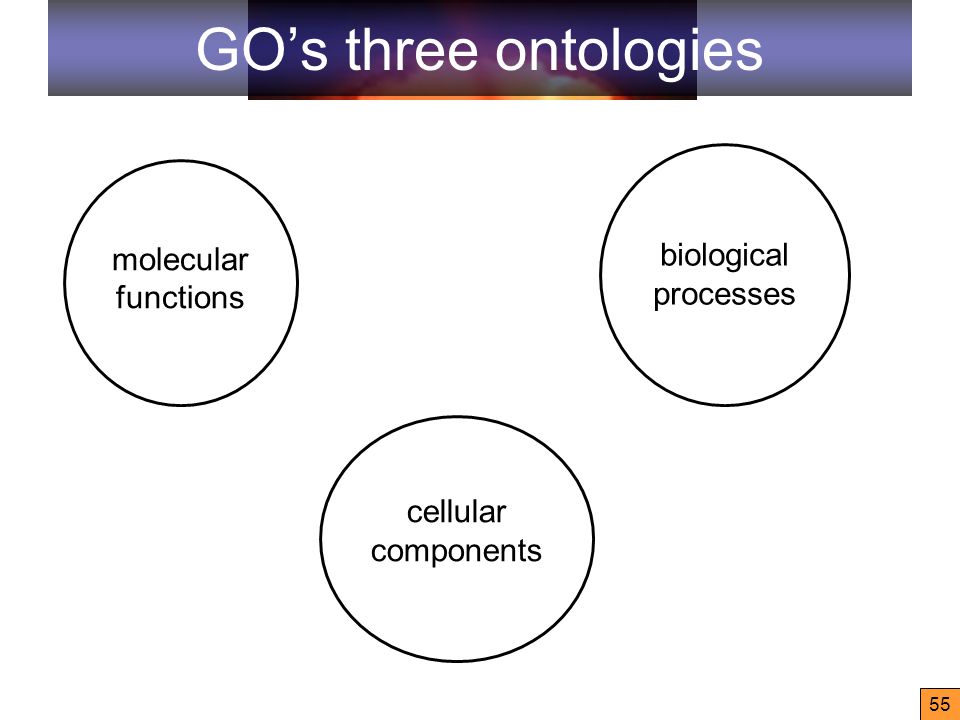 GO’s three ontologies

molecular functions

biological processes

cellular components

55